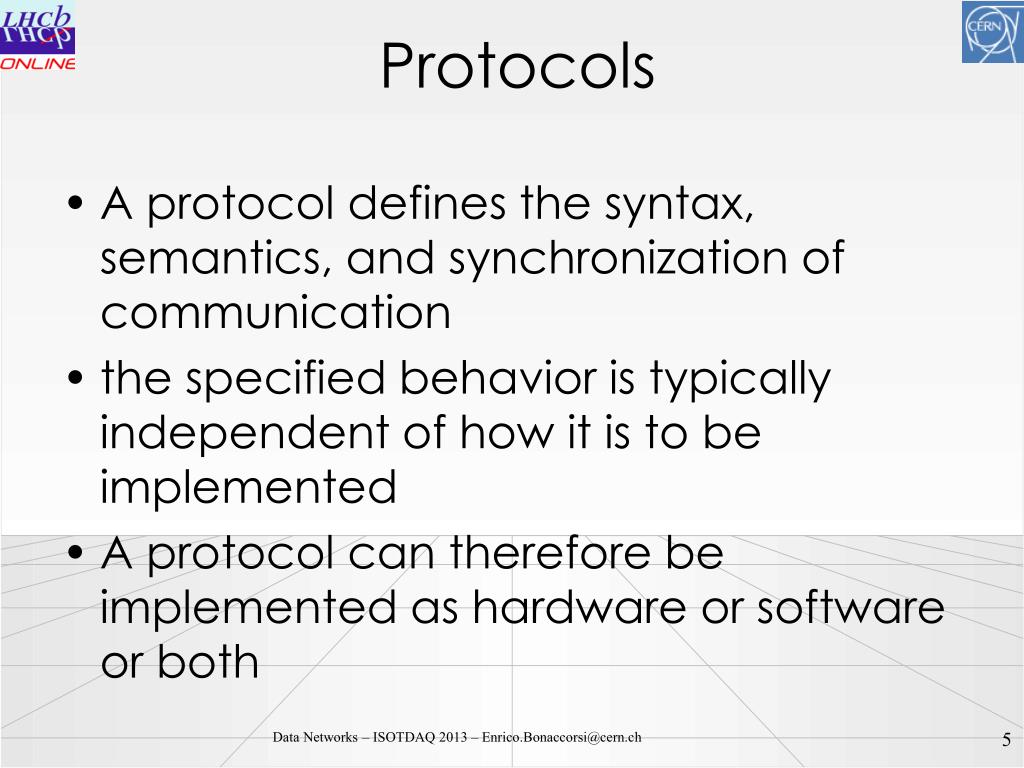 LHCb
ONLINE

CERN

Protocols

• A protocol defines the syntax, semantics, and synchronization of communication
• the specified behavior is typically independent of how it is to be implemented
• A protocol can therefore be implemented as hardware or software or both

Data Networks – ISOTDAQ 2013 – Enrico.Bonaccorsi@cern.ch

5